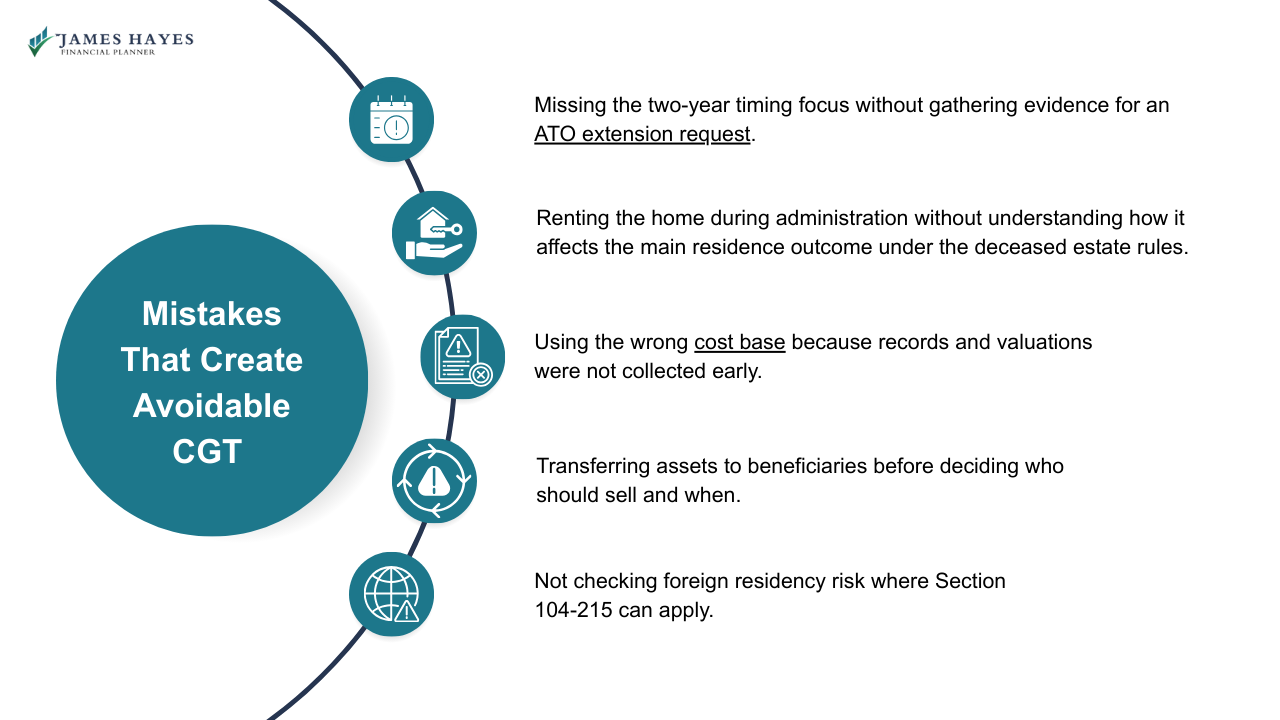 JAMES HAYES
FINANCIAL PLANNER

Mistakes That Create Avoidable CGT

Missing the two-year timing focus without gathering evidence for an ATO extension request.

Renting the home during administration without understanding how it affects the main residence outcome under the deceased estate rules.

Using the wrong cost base because records and valuations were not collected early.

Transferring assets to beneficiaries before deciding who should sell and when.

Not checking foreign residency risk where Section 104-215 can apply.